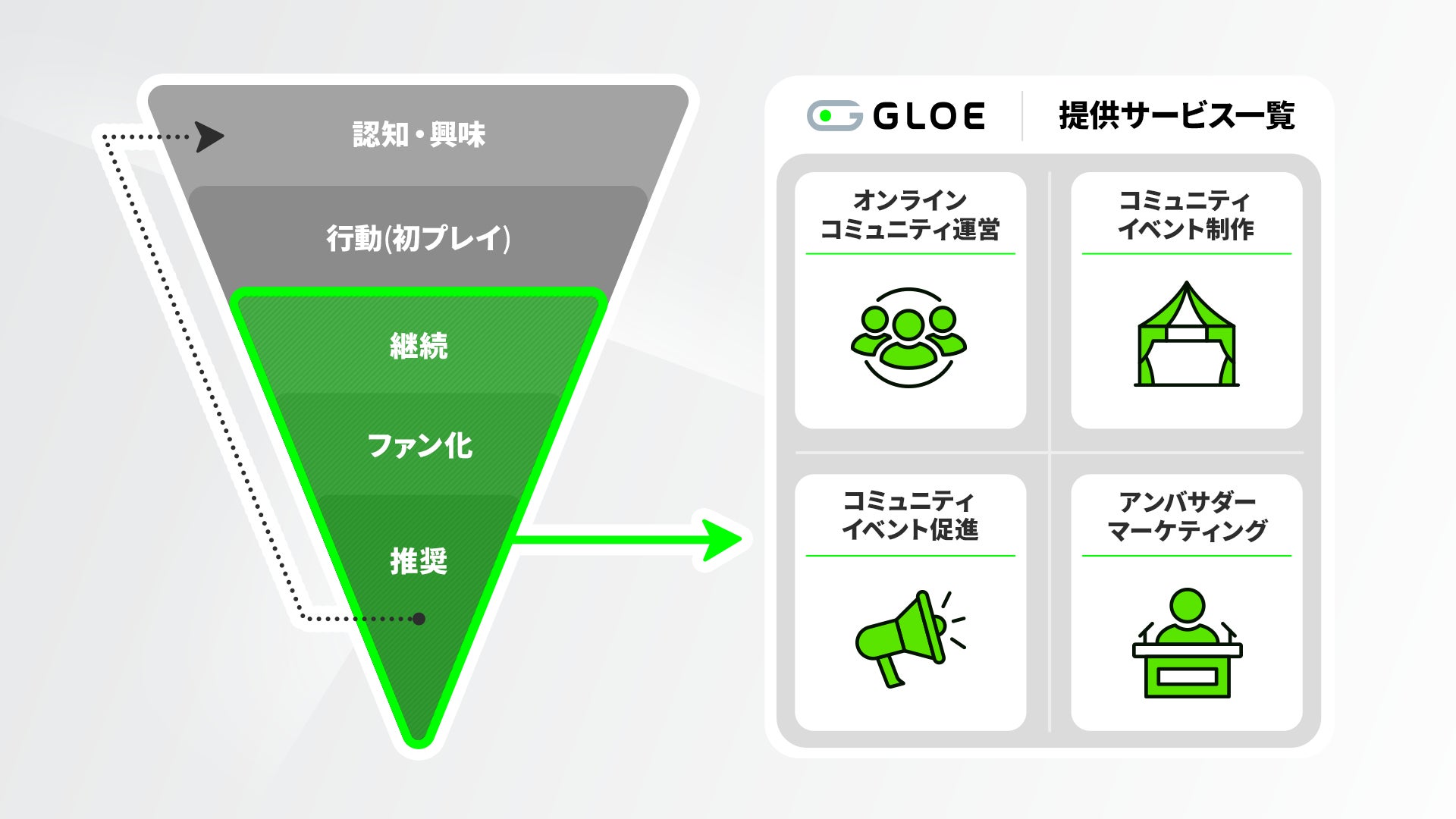 認知・興味

行動(初プレイ)

継続

ファン化

推奨

GLOE

提供サービス一覧

オンライン
コミュニティ運営

コミュニティ
イベント制作

コミュニティ
イベント促進

アンバサダー
マーケティング